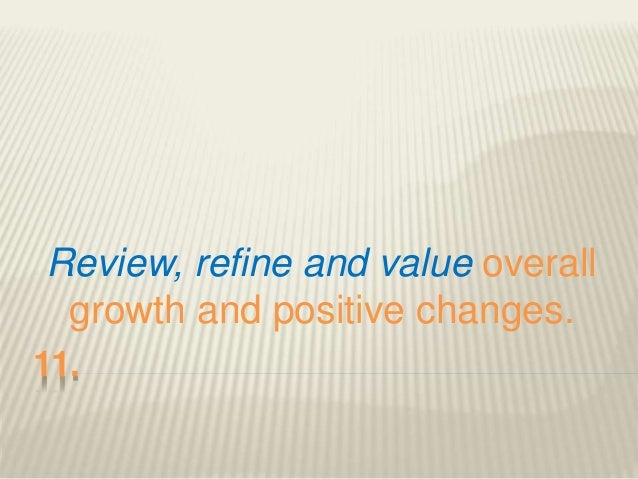 Review, refine and value overall growth and positive changes.

11.